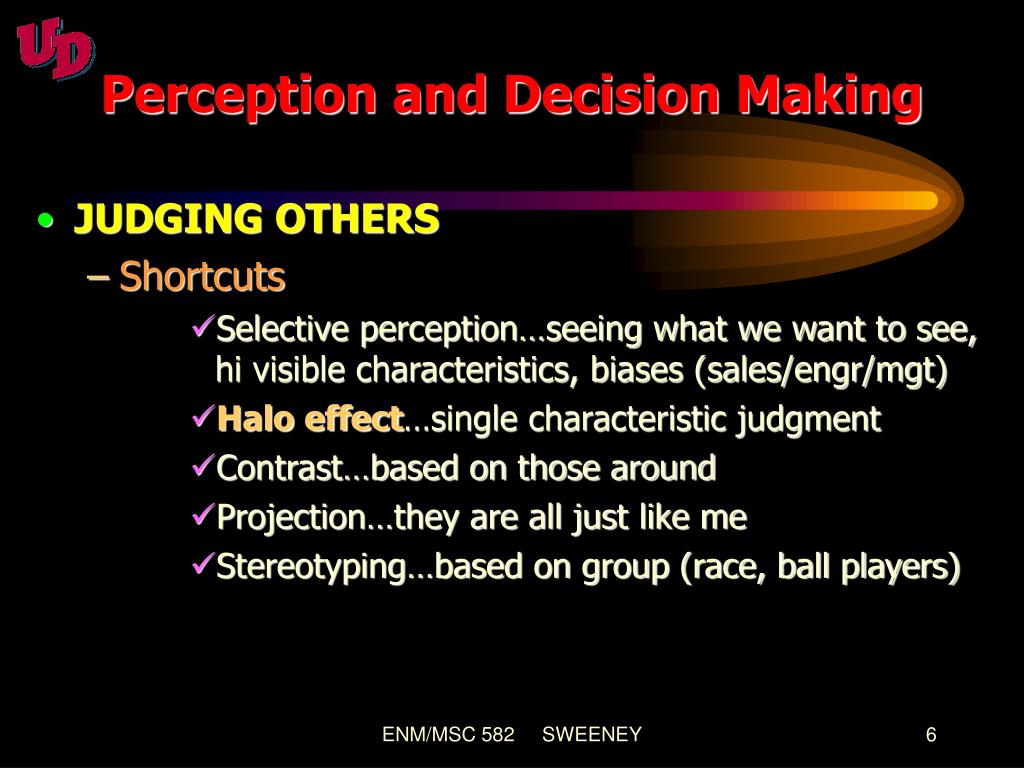 UD

Perception and Decision Making

• JUDGING OTHERS

– Shortcuts

✓Selective perception…seeing what we want to see, hi visible characteristics, biases (sales/engr/mgt)

✓Halo effect…single characteristic judgment

✓Contrast…based on those around

✓Projection…they are all just like me

✓Stereotyping…based on group (race, ball players)

ENM/MSC 582 SWEENEY

6